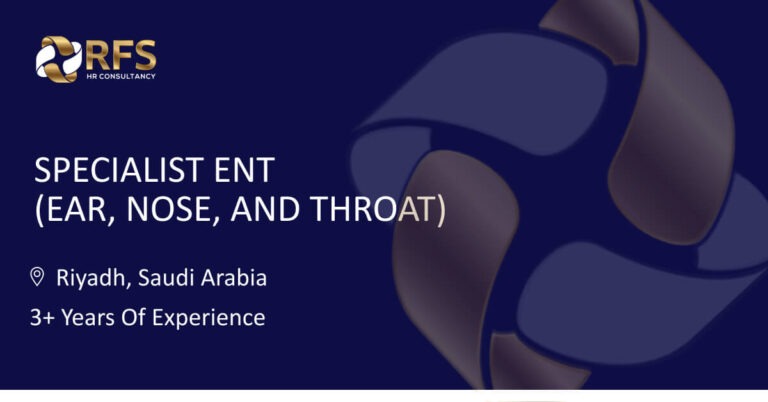 RFS
HR CONSULTANCY

SPECIALIST ENT
(EAR, NOSE, AND THROAT)

Riyadh, Saudi Arabia

3+ Years Of Experience